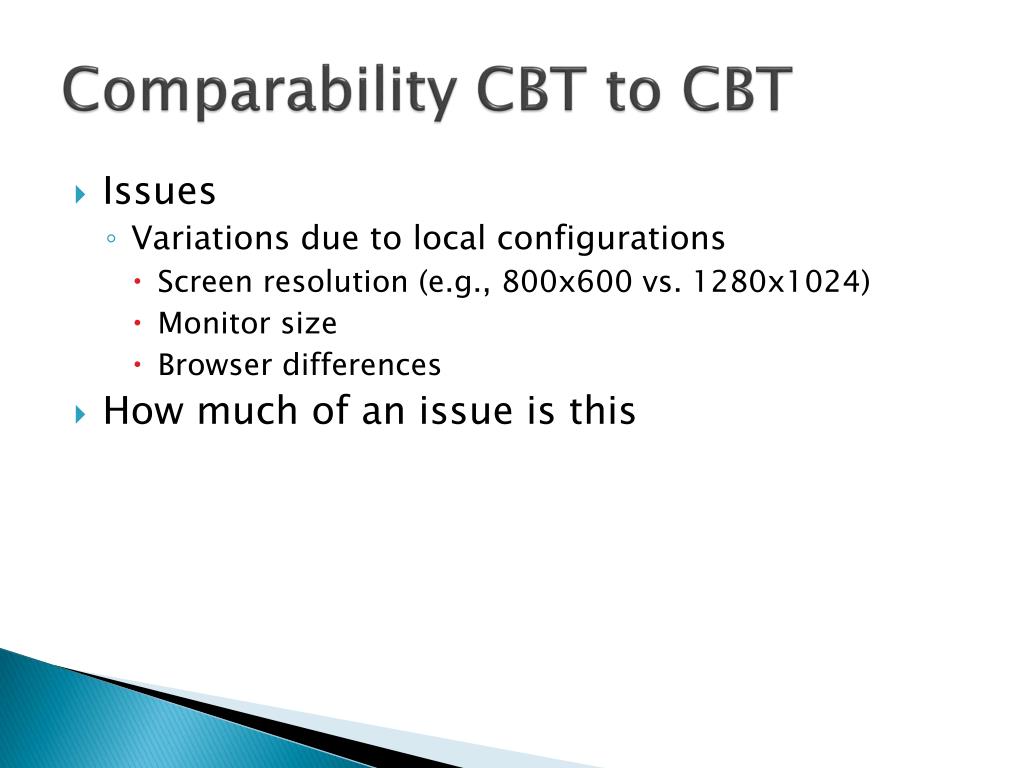 Comparability CBT to CBT

Issues
Variations due to local configurations
Screen resolution (e.g., 800x600 vs. 1280x1024)
Monitor size
Browser differences
How much of an issue is this